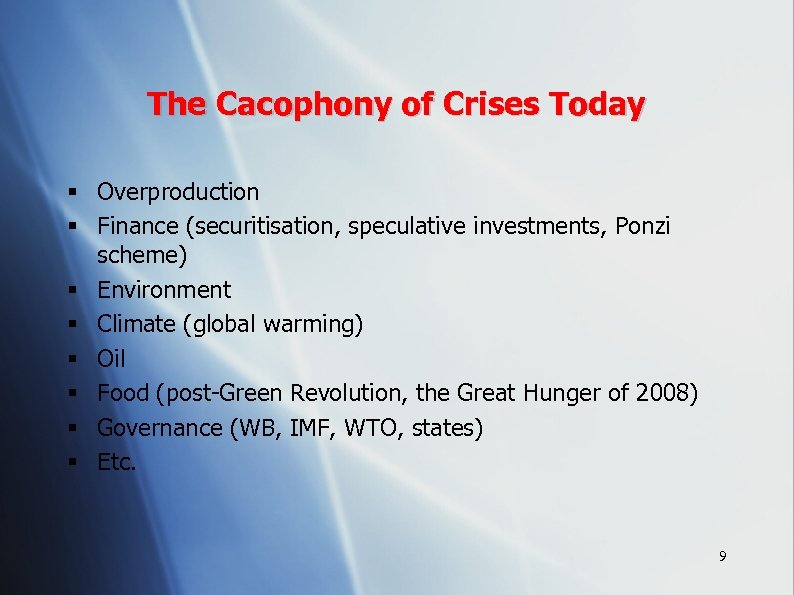 The Cacophony of Crises Today

- Overproduction
- Finance (securitisation, speculative investments, Ponzi scheme)
- Environment
- Climate (global warming)
- Oil
- Food (post-Green Revolution, the Great Hunger of 2008)
- Governance (WB, IMF, WTO, states)
- Etc.

9